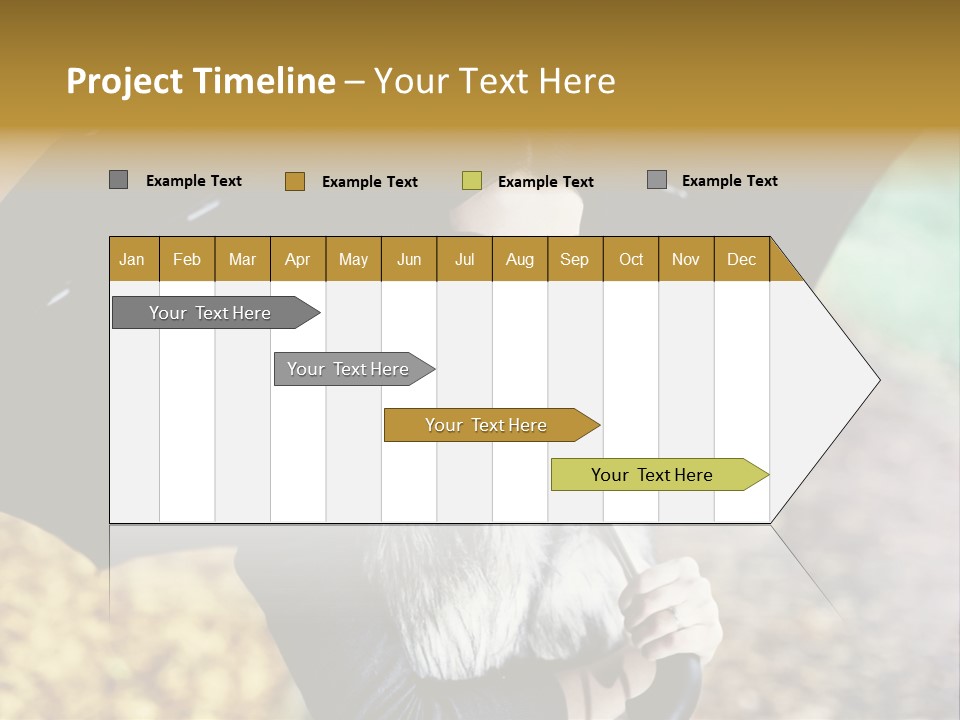 Project Timeline – Your Text Here

Example Text Example Text Example Text Example Text

| Jan | Feb | Mar | Apr | May | Jun | Jul | Aug | Sep | Oct | Nov | Dec |
|---|---|---|---|---|---|---|---|---|---|---|---|

Your Text Here

Your Text Here

Your Text Here

Your Text Here